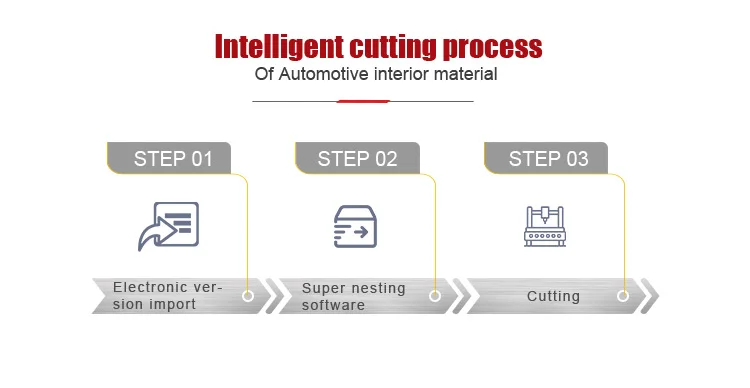 Intelligent cutting process
Of Automotive interior material

STEP 01

Electronic version import

STEP 02

Super nesting software

STEP 03

Cutting